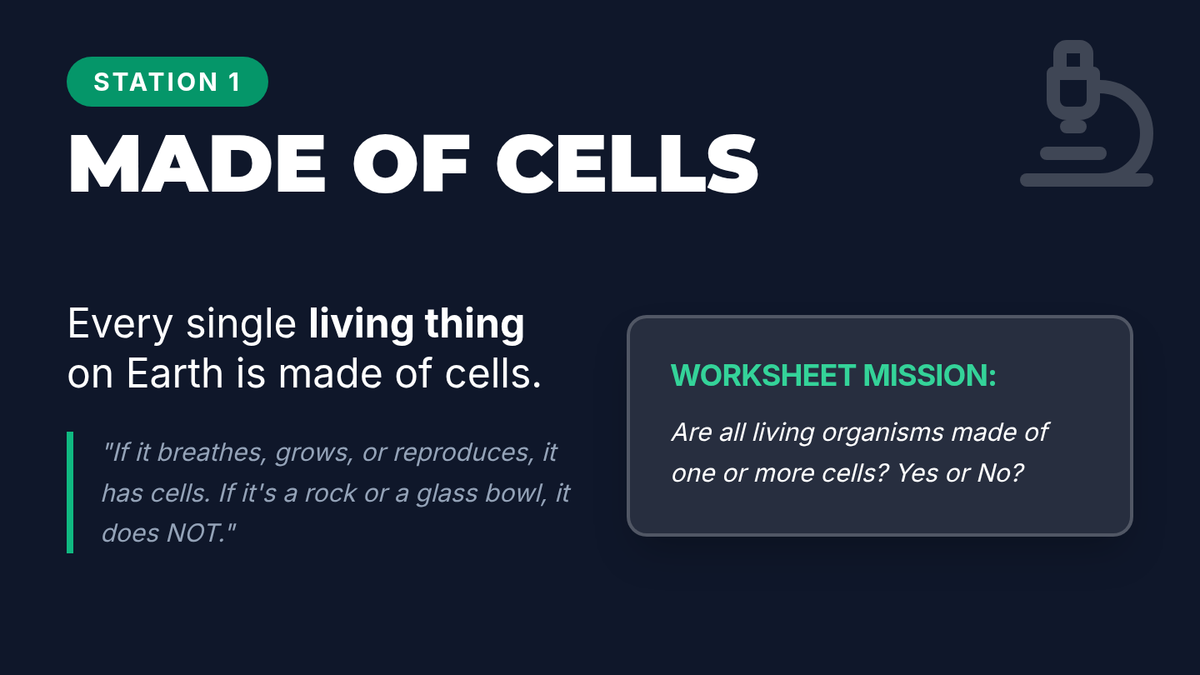 STATION 1

MADE OF CELLS

Every single living thing on Earth is made of cells.

"If it breathes, grows, or reproduces, it has cells. If it's a rock or a glass bowl, it does NOT."

WORKSHEET MISSION:

Are all living organisms made of one or more cells? Yes or No?